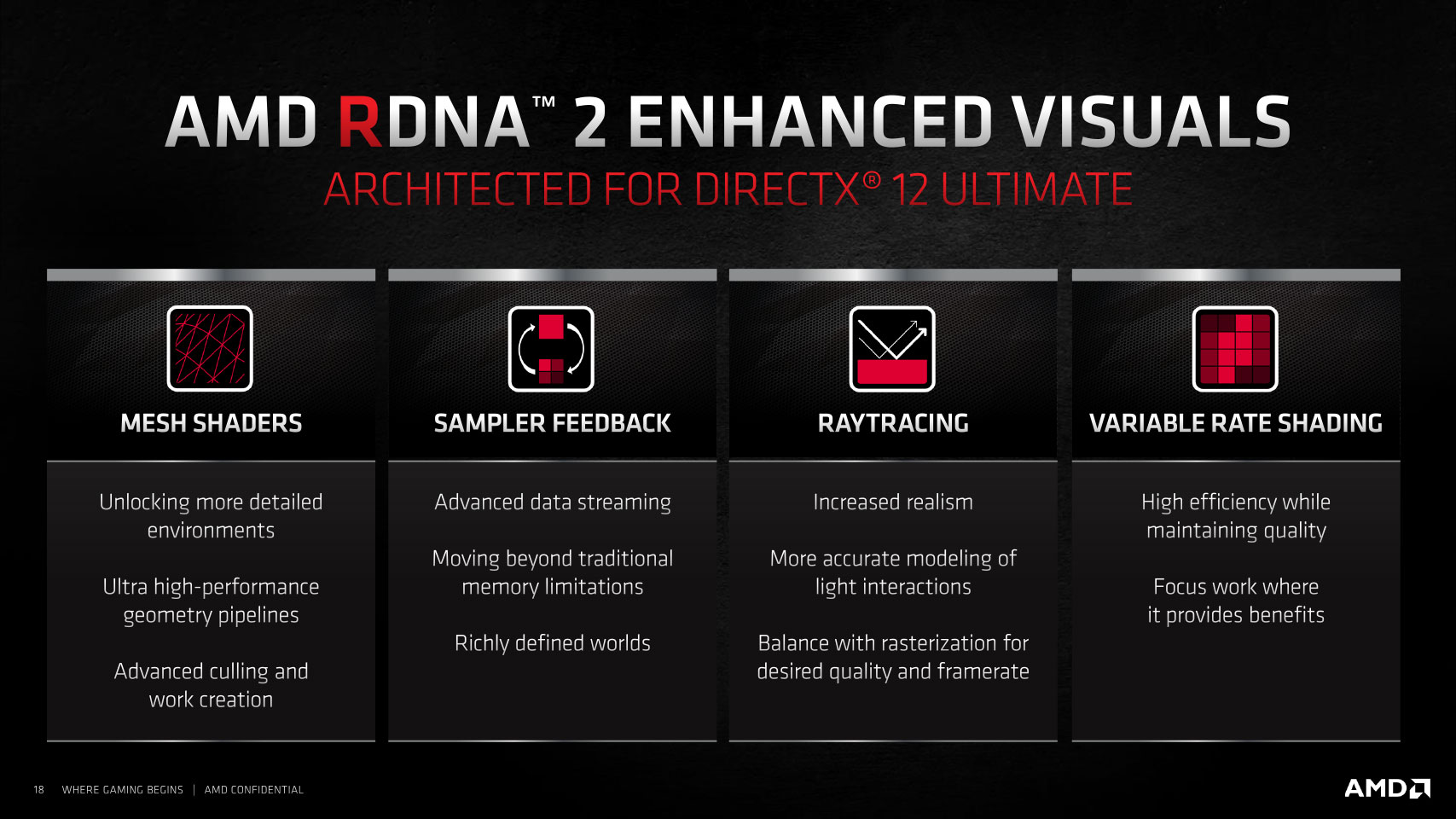 AMD RDNA™ 2 ENHANCED VISUALS

ARCHITECTED FOR DIRECTX® 12 ULTIMATE

MESH SHADERS

Unlocking more detailed environments

Ultra high-performance geometry pipelines

Advanced culling and work creation

SAMPLER FEEDBACK

Advanced data streaming

Moving beyond traditional memory limitations

Richly defined worlds

RAYTRACING

Increased realism

More accurate modeling of light interactions

Balance with rasterization for desired quality and framerate

VARIABLE RATE SHADING

High efficiency while maintaining quality

Focus work where it provides benefits

18 WHERE GAMING BEGINS | AMD CONFIDENTIAL

AMD